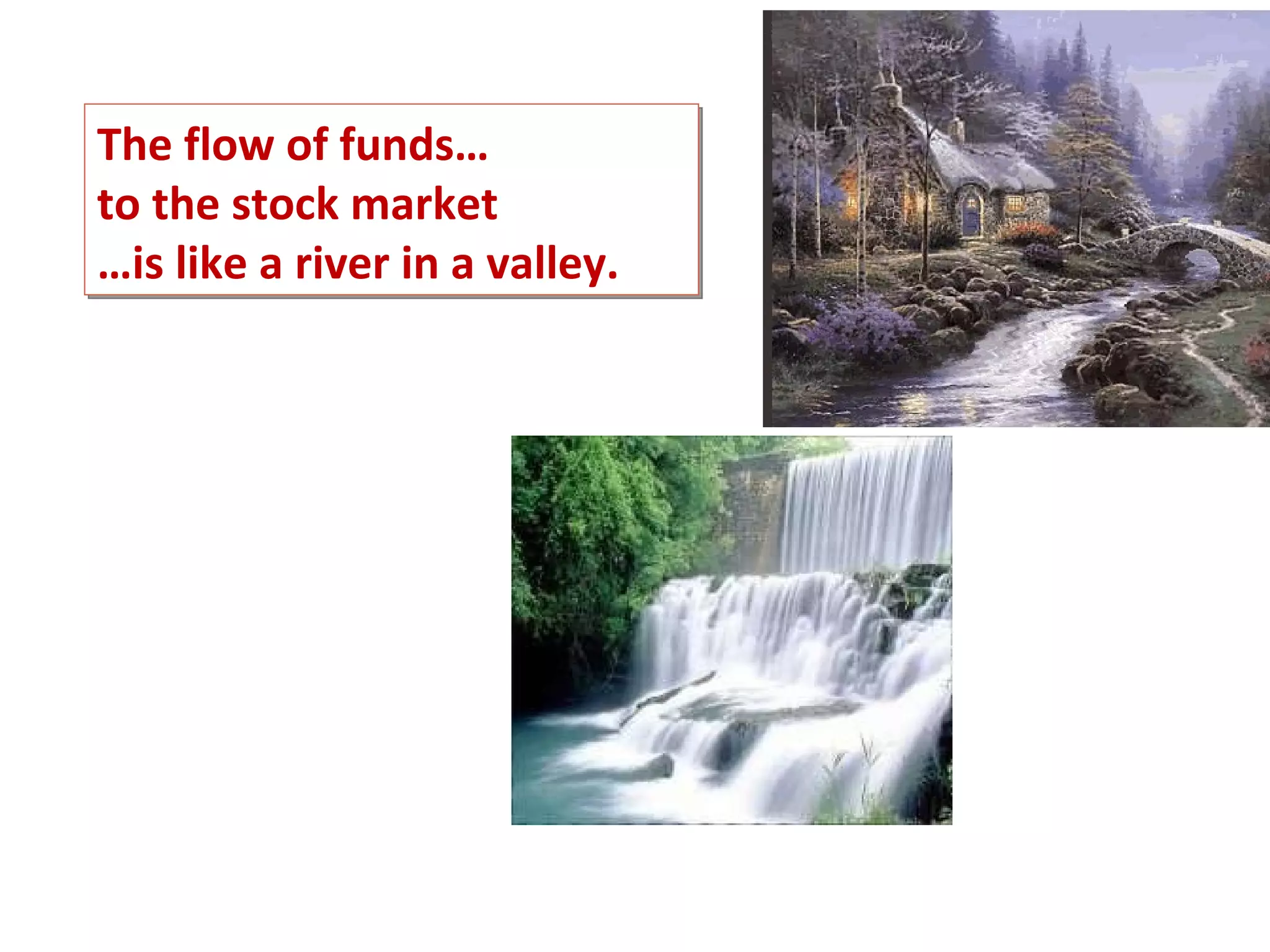 The flow of funds…
to the stock market
…is like a river in a valley.